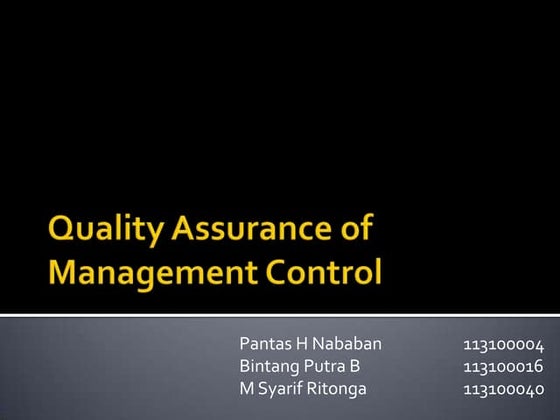 Quality Assurance of Management Control

Pantas H Nababan 113100004
Bintang Putra B 113100016
M Syarif Ritonga 113100040